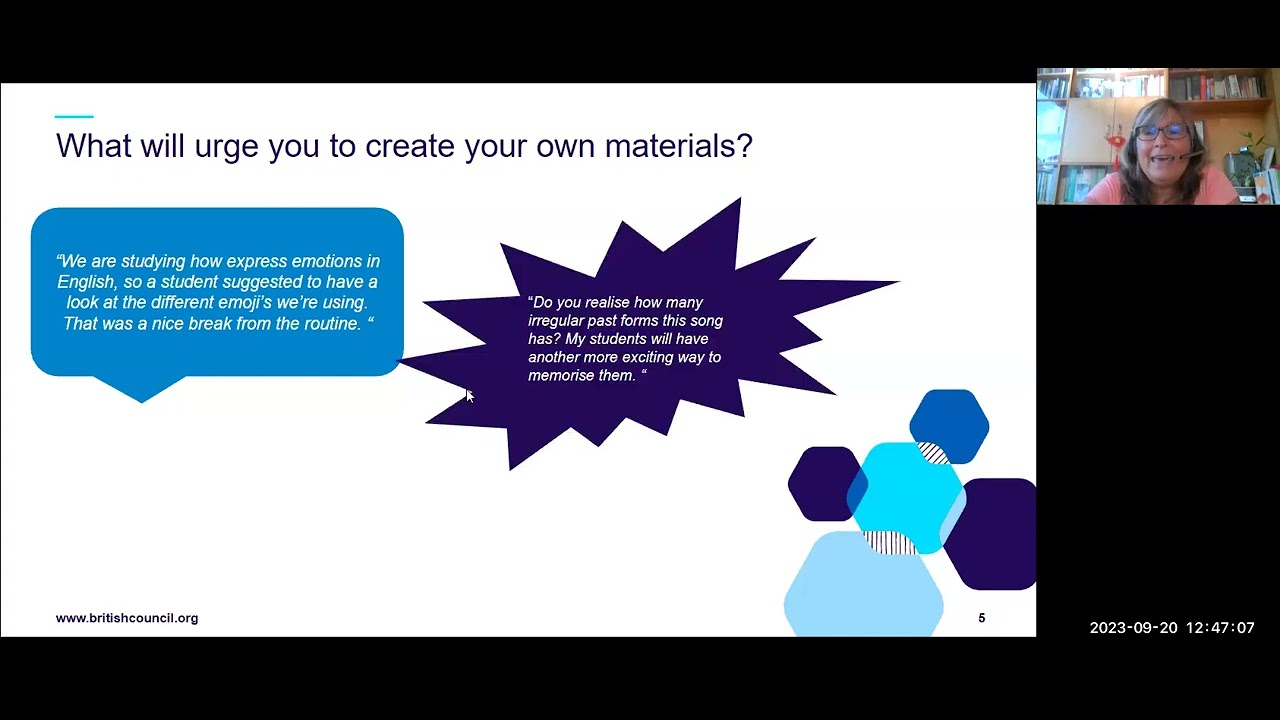 What will urge you to create your own materials?

"We are studying how express emotions in English, so a student suggested to have a look at the different emoji's we're using. That was a nice break from the routine. "

"Do you realise how many irregular past forms this song has? My students will have another more exciting way to memorise them. "

www.britishcouncil.org

5

2023-09-20 12:47:07